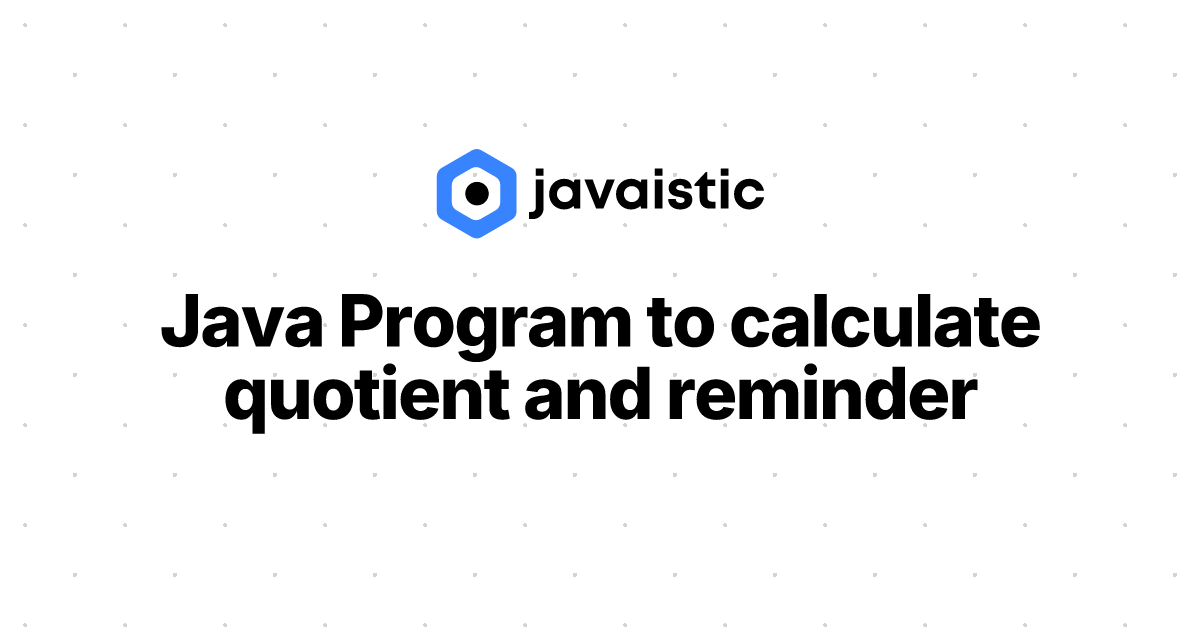 javaistic

Java Program to calculate quotient and reminder